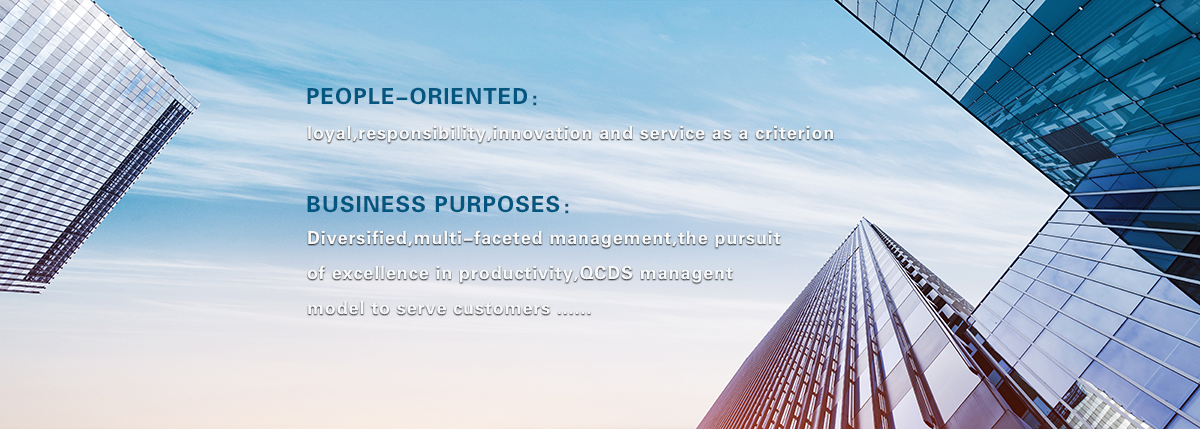 PEOPLE-ORIENTED：

loyal,responsibility,innovation and service as a criterion

BUSINESS PURPOSES：

Diversified,multi-faceted management,the pursuit of excellence in productivity,QCDS managent model to serve customers ......